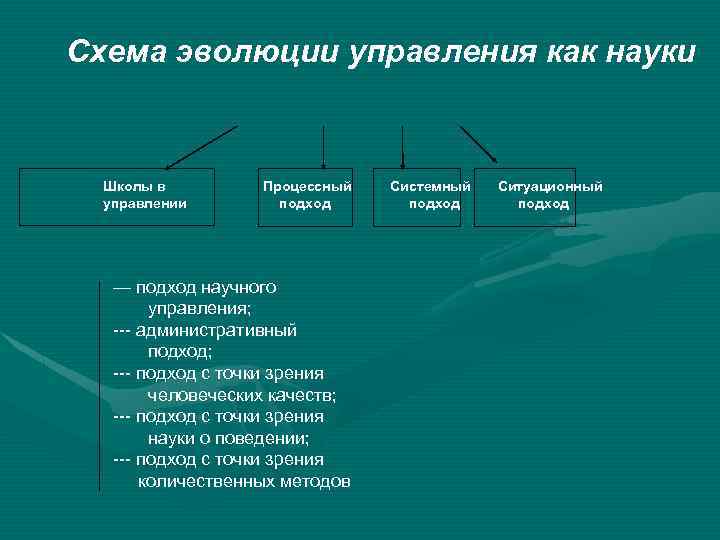 Схема эволюции управления как науки

Школы в управлении

Процессный подход

Системный подход

Ситуационный подход

— подход научного управления;
--- административный подход;
--- подход с точки зрения человеческих качеств;
--- подход с точки зрения науки о поведении;
--- подход с точки зрения количественных методов